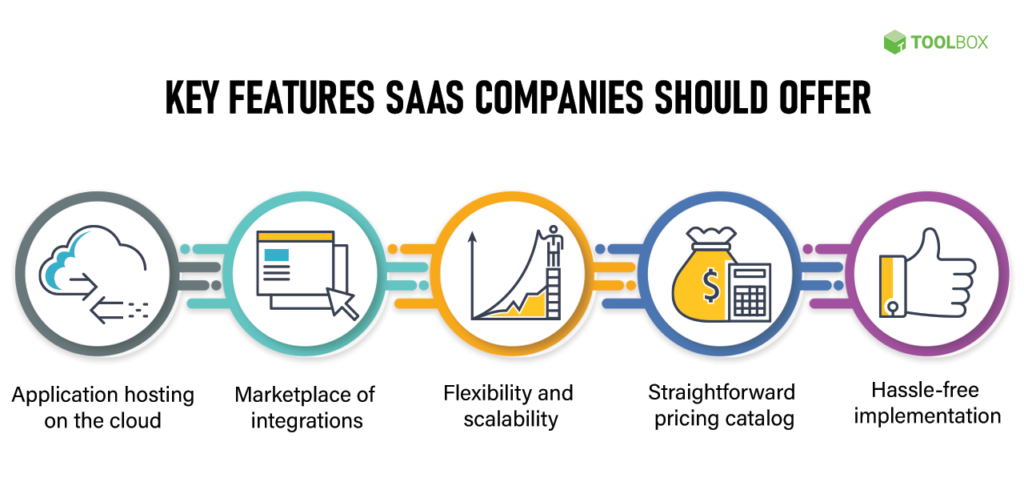 TOOLBOX

KEY FEATURES SAAS COMPANIES SHOULD OFFER

$

Application hosting on the cloud

Marketplace of integrations

Flexibility and scalability

Straightforward pricing catalog

Hassle-free implementation